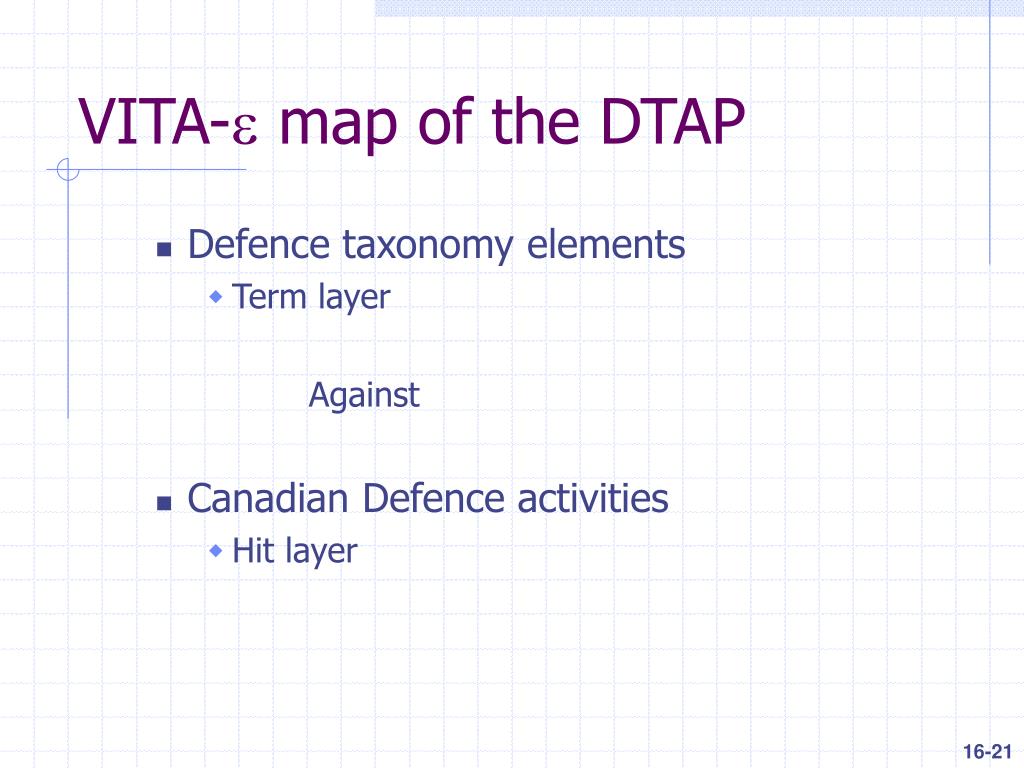 VITA-$\varepsilon$ map of the DTAP

Defence taxonomy elements
Term layer

Against

Canadian Defence activities
Hit layer

16-21